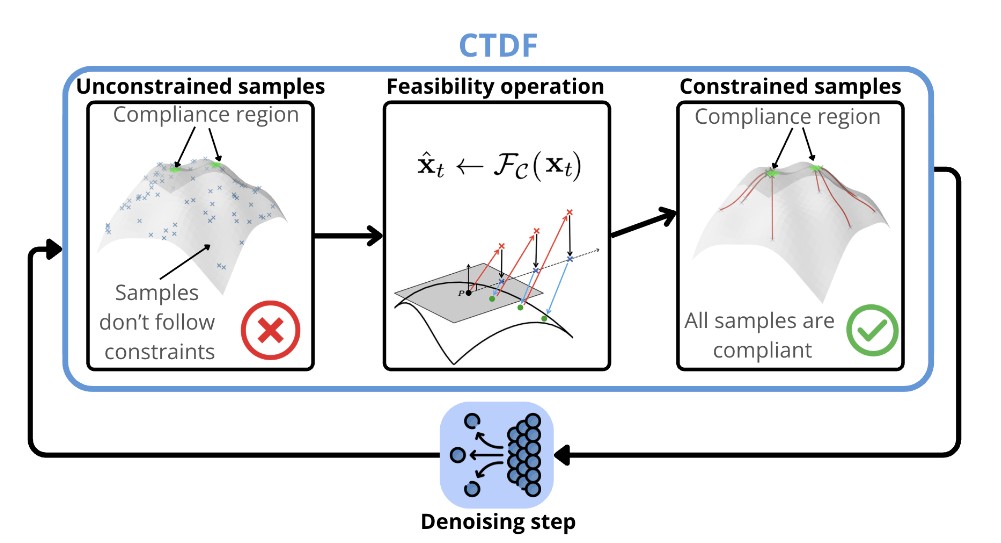 CTDF

Unconstrained samples

Compliance region

Samples don't follow constraints

Feasibility operation

$\hat{\mathbf{x}}_t \leftarrow \mathcal{F}_{\mathcal{C}}(\mathbf{x}_t)$

P

Constrained samples

Compliance region

All samples are compliant

Denoising step